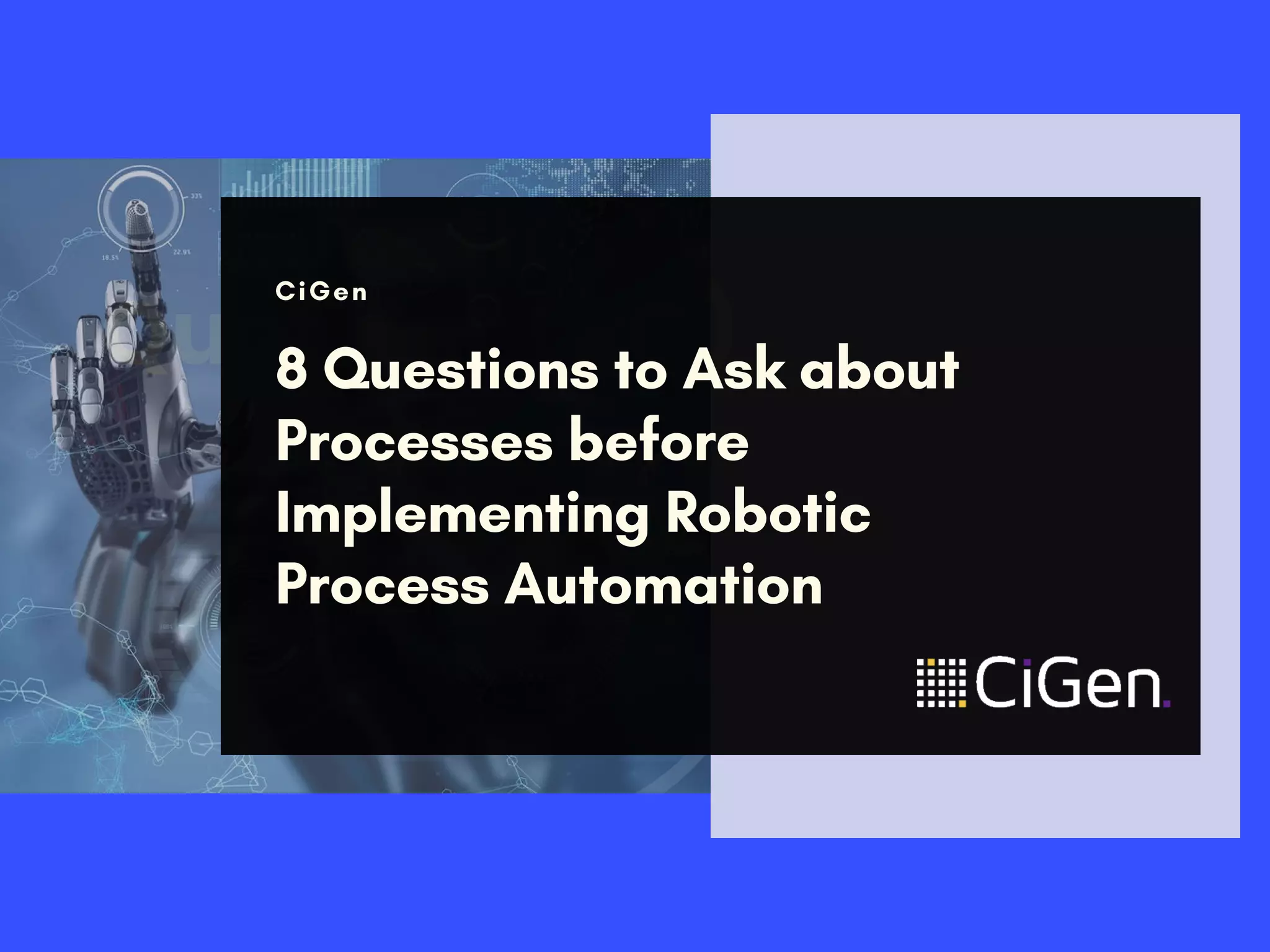 CiGen

8 Questions to Ask about Processes before Implementing Robotic Process Automation

CiGen.